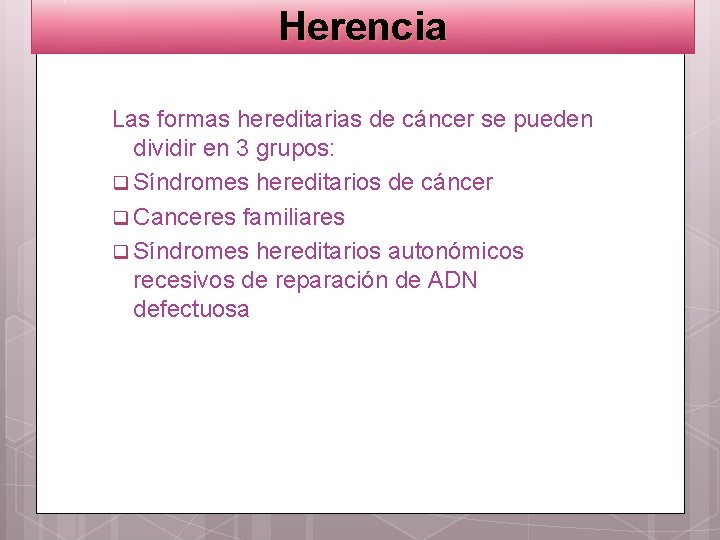 Herencia

Las formas hereditarias de cáncer se pueden dividir en 3 grupos:

❑ Síndromes hereditarios de cáncer

❑ Canceres familiares

❑ Síndromes hereditarios autonómicos recesivos de reparación de ADN defectuosa